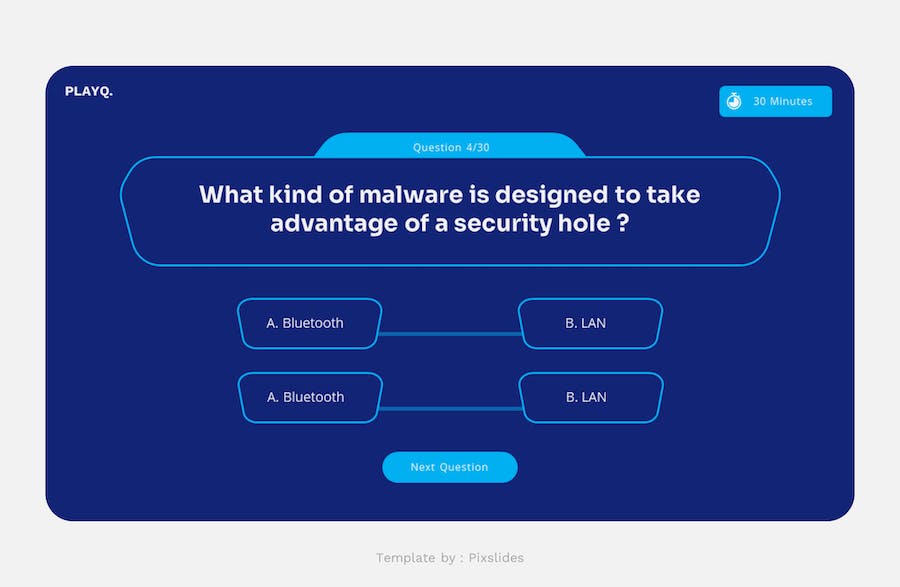 PLAYQ.

30 Minutes

Question 4/30

What kind of malware is designed to take advantage of a security hole ?

A. Bluetooth

B. LAN

A. Bluetooth

B. LAN

Next Question

Template by : Pixslides